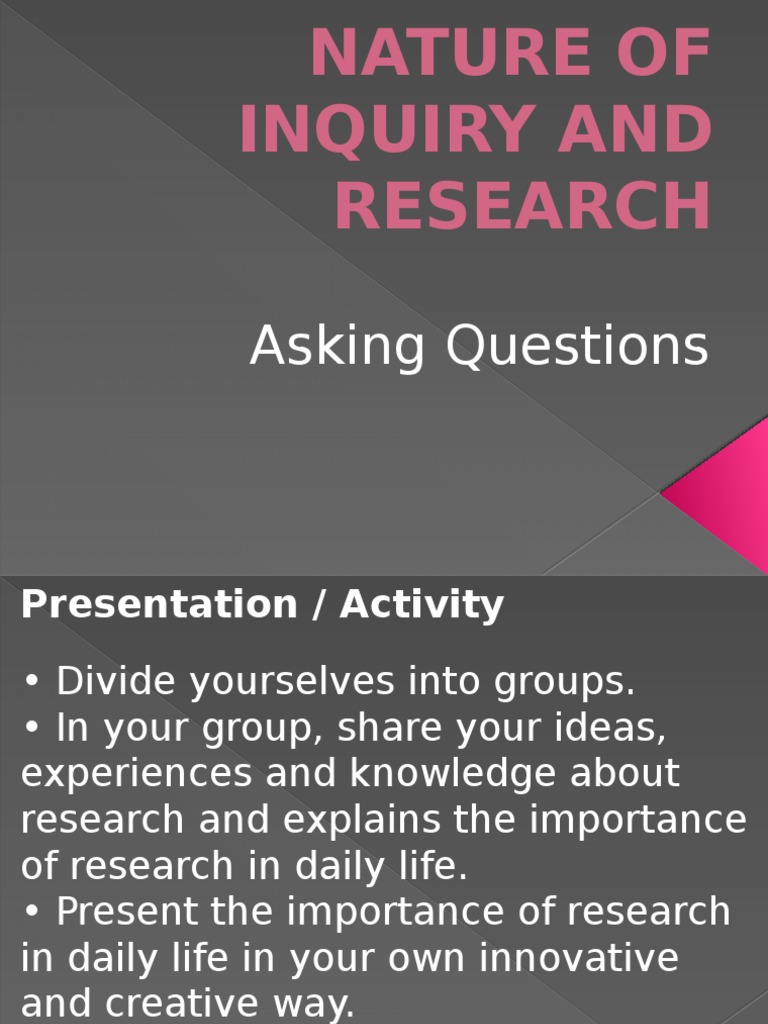 NATURE OF INQUIRY AND RESEARCH

Asking Questions

Presentation / Activity

• Divide yourselves into groups.
• In your group, share your ideas, experiences and knowledge about research and explains the importance of research in daily life.
• Present the importance of research in daily life in your own innovative and creative way.